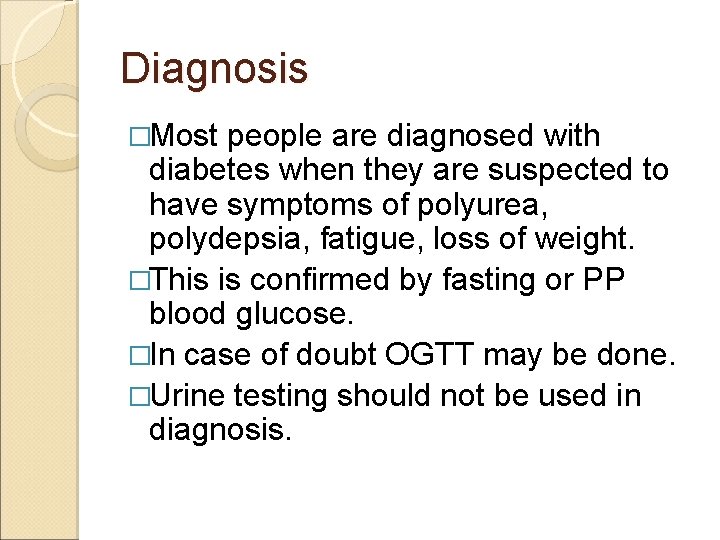 Diagnosis

□Most people are diagnosed with diabetes when they are suspected to have symptoms of polyurea, polydepsia, fatigue, loss of weight.

□This is confirmed by fasting or PP blood glucose.

□In case of doubt OGTT may be done.

□Urine testing should not be used in diagnosis.